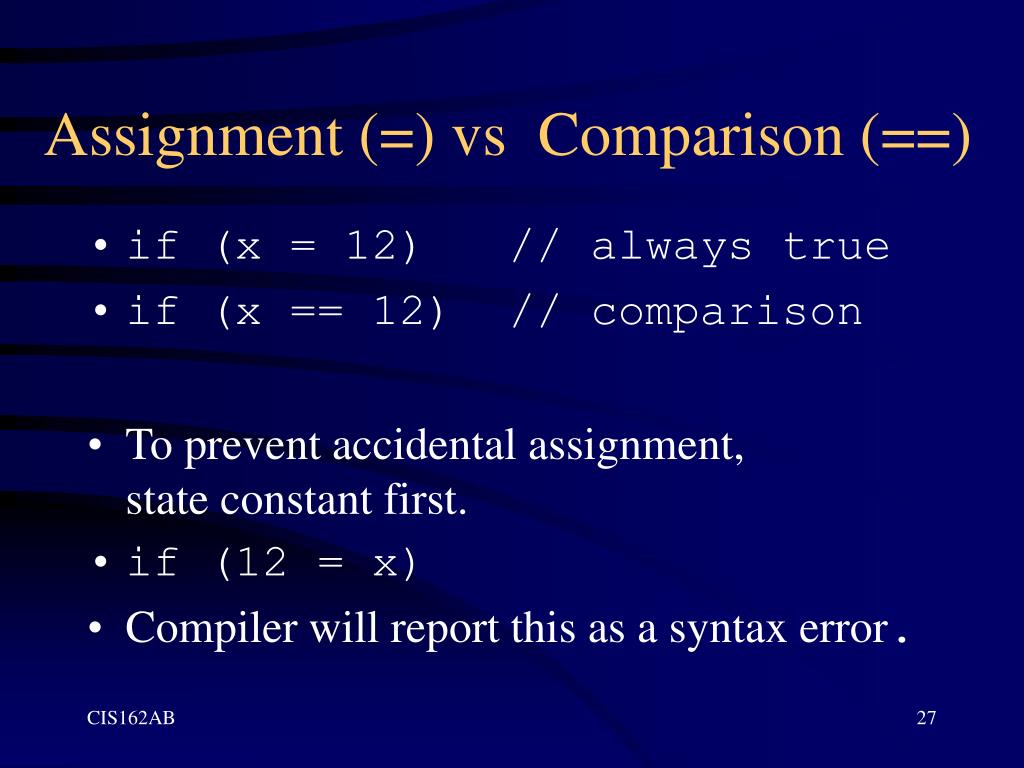 Assignment (=) vs Comparison (==)

• if (x = 12)   // always true
• if (x == 12)  // comparison

• To prevent accidental assignment, state constant first.
• if (12 = x)
• Compiler will report this as a syntax error.

CIS162AB

27